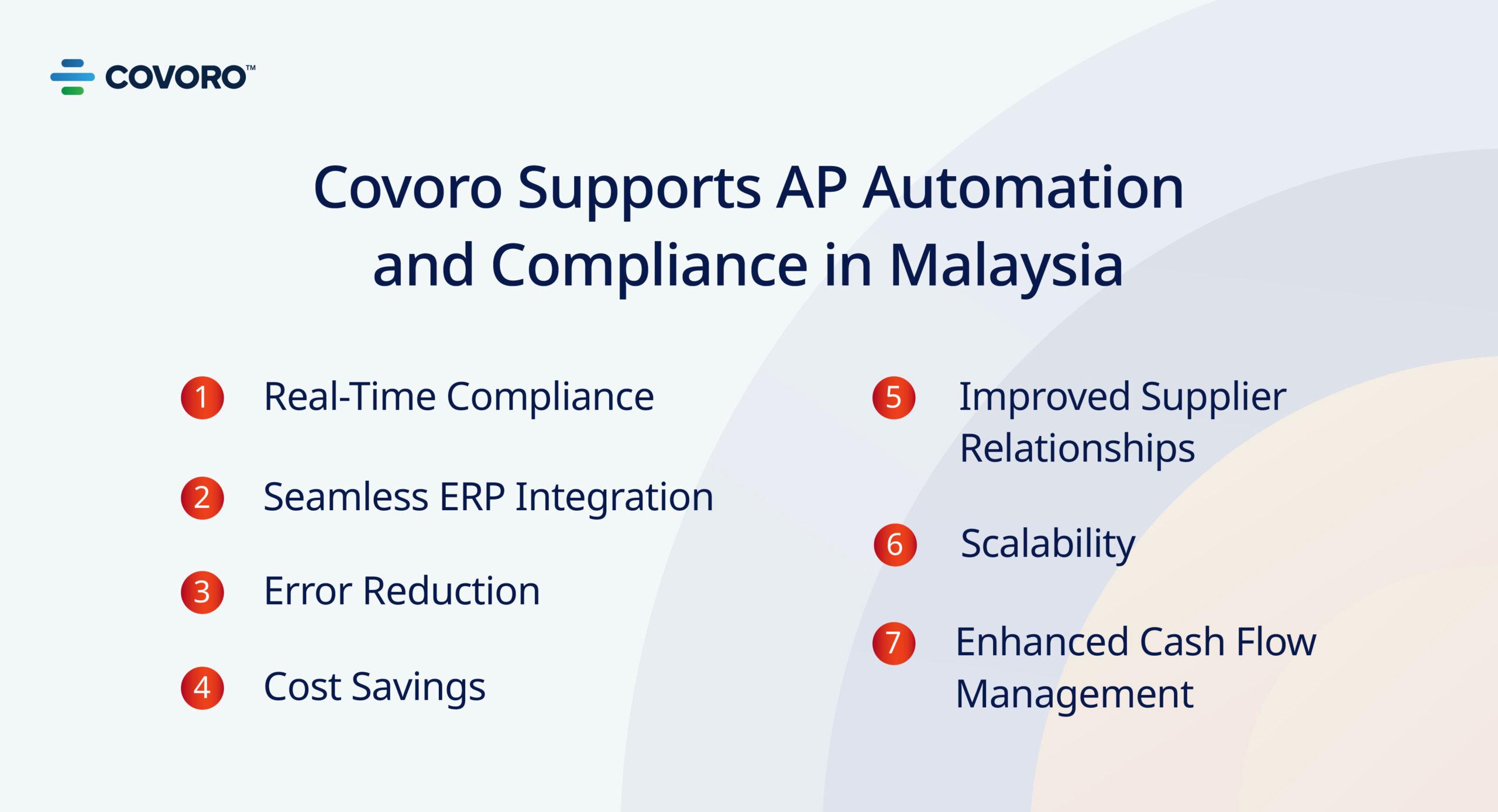 COVORO™

Covoro Supports AP Automation and Compliance in Malaysia

1 Real-Time Compliance

2 Seamless ERP Integration

3 Error Reduction

4 Cost Savings

5 Improved Supplier Relationships

6 Scalability

7 Enhanced Cash Flow Management